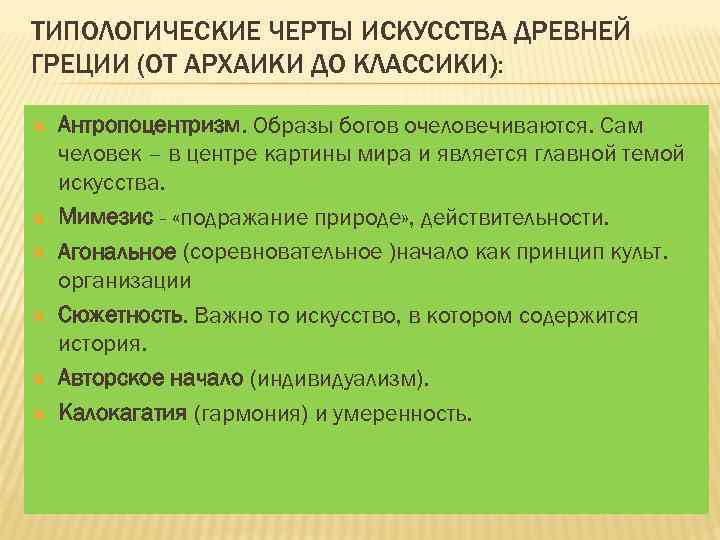 ТИПОЛОГИЧЕСКИЕ ЧЕРТЫ ИСКУССТВА ДРЕВНЕЙ ГРЕЦИИ (ОТ АРХАИКИ ДО КЛАССИКИ):

Антропоцентризм. Образы богов очеловечиваются. Сам человек – в центре картины мира и является главной темой искусства.

Мимезис - «подражание природе», действительности.

Агональное (соревновательное )начало как принцип культ. организации

Сюжетность. Важно то искусство, в котором содержится история.

Авторское начало (индивидуализм).

Калокагатия (гармония) и умеренность.